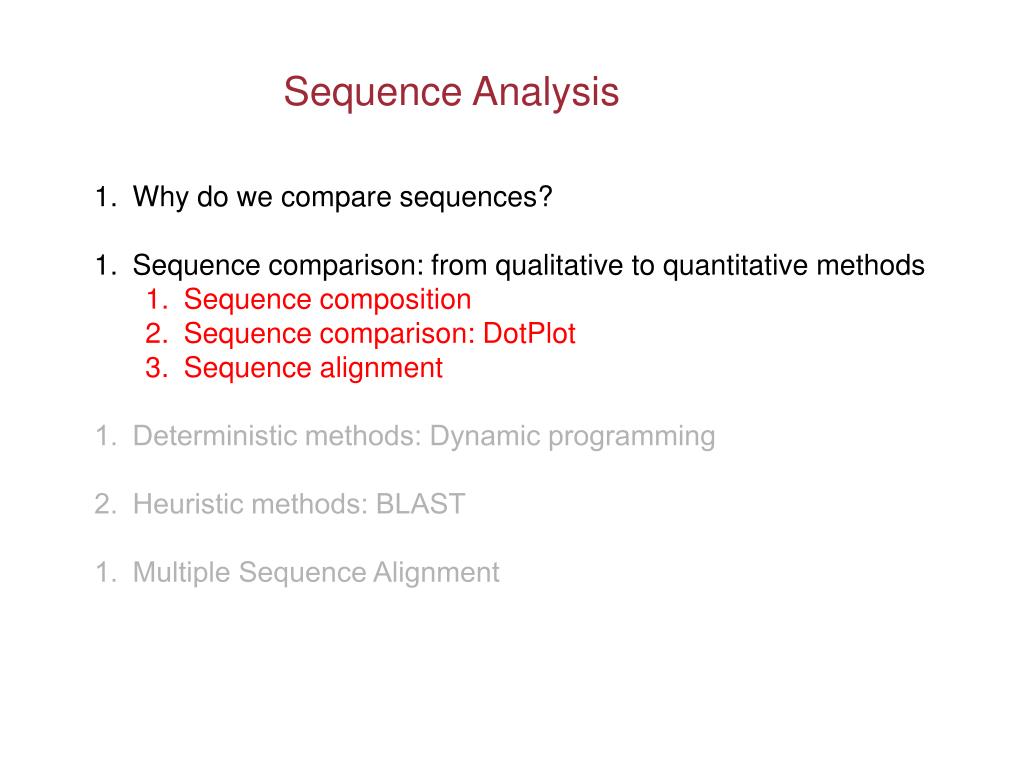 Sequence Analysis

1. Why do we compare sequences?

1. Sequence comparison: from qualitative to quantitative methods
   1. Sequence composition
   2. Sequence comparison: DotPlot
   3. Sequence alignment

1. Deterministic methods: Dynamic programming

2. Heuristic methods: BLAST

1. Multiple Sequence Alignment